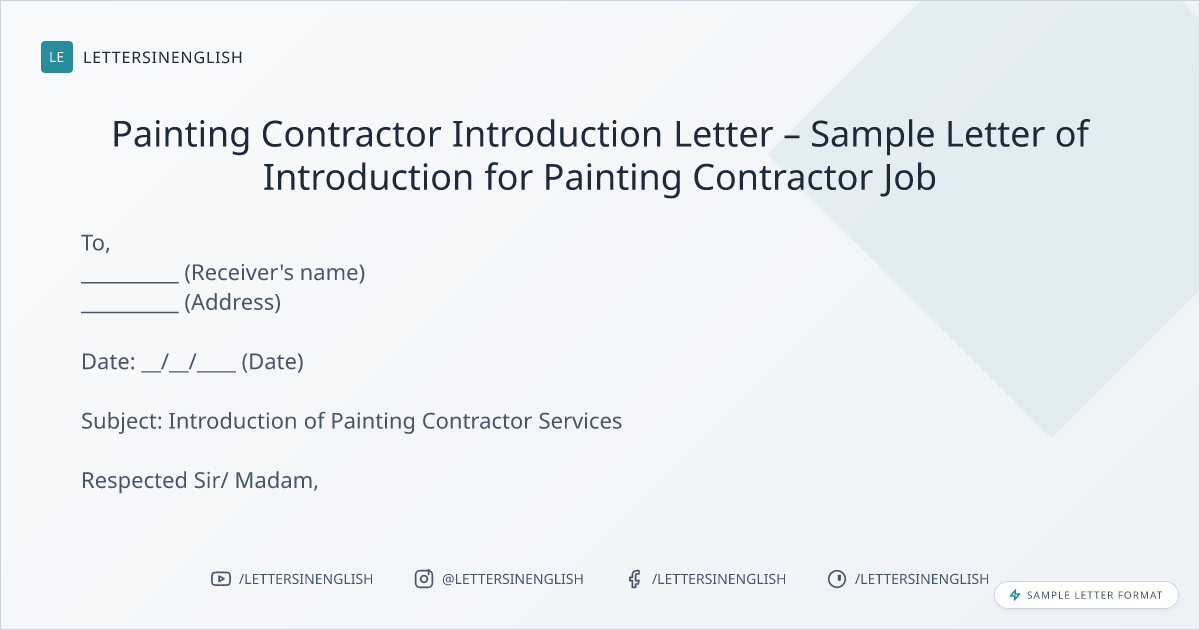 LE LETTERSINENGLISH

Painting Contractor Introduction Letter – Sample Letter of Introduction for Painting Contractor Job

To,
__________ (Receiver's name)
__________ (Address)

Date: __/__/____ (Date)

Subject: Introduction of Painting Contractor Services

Respected Sir/ Madam,

/LETTERSINENGLISH @LETTERSINENGLISH /LETTERSINENGLISH /LETTERSINENGLISH

SAMPLE LETTER FORMAT